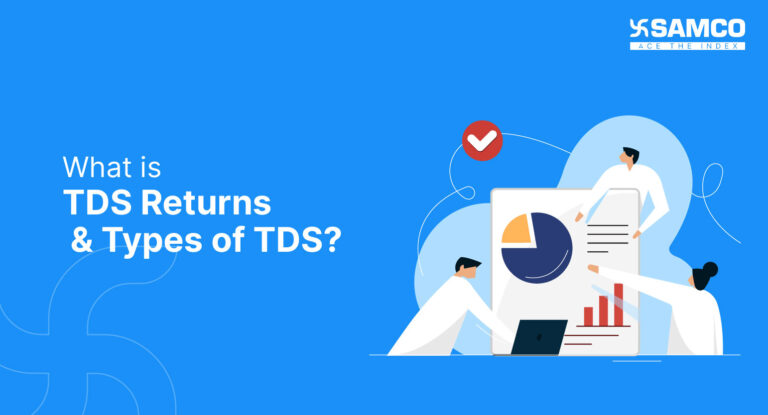 SAMCO
ACE THE INDEX

What is
TDS Returns
& Types of TDS?